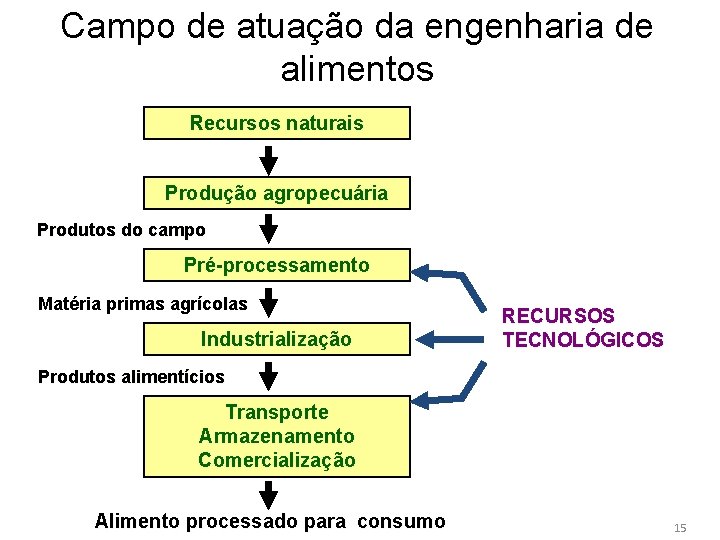 Campo de atuação da engenharia de alimentos

Recursos naturais

Produção agropecuária

Produtos do campo

Pré-processamento

Matéria primas agrícolas

Industrialização

Produtos alimentícios

Transporte
Armazenamento
Comercialização

Alimento processado para consumo

RECURSOS TECNOLÓGICOS

15